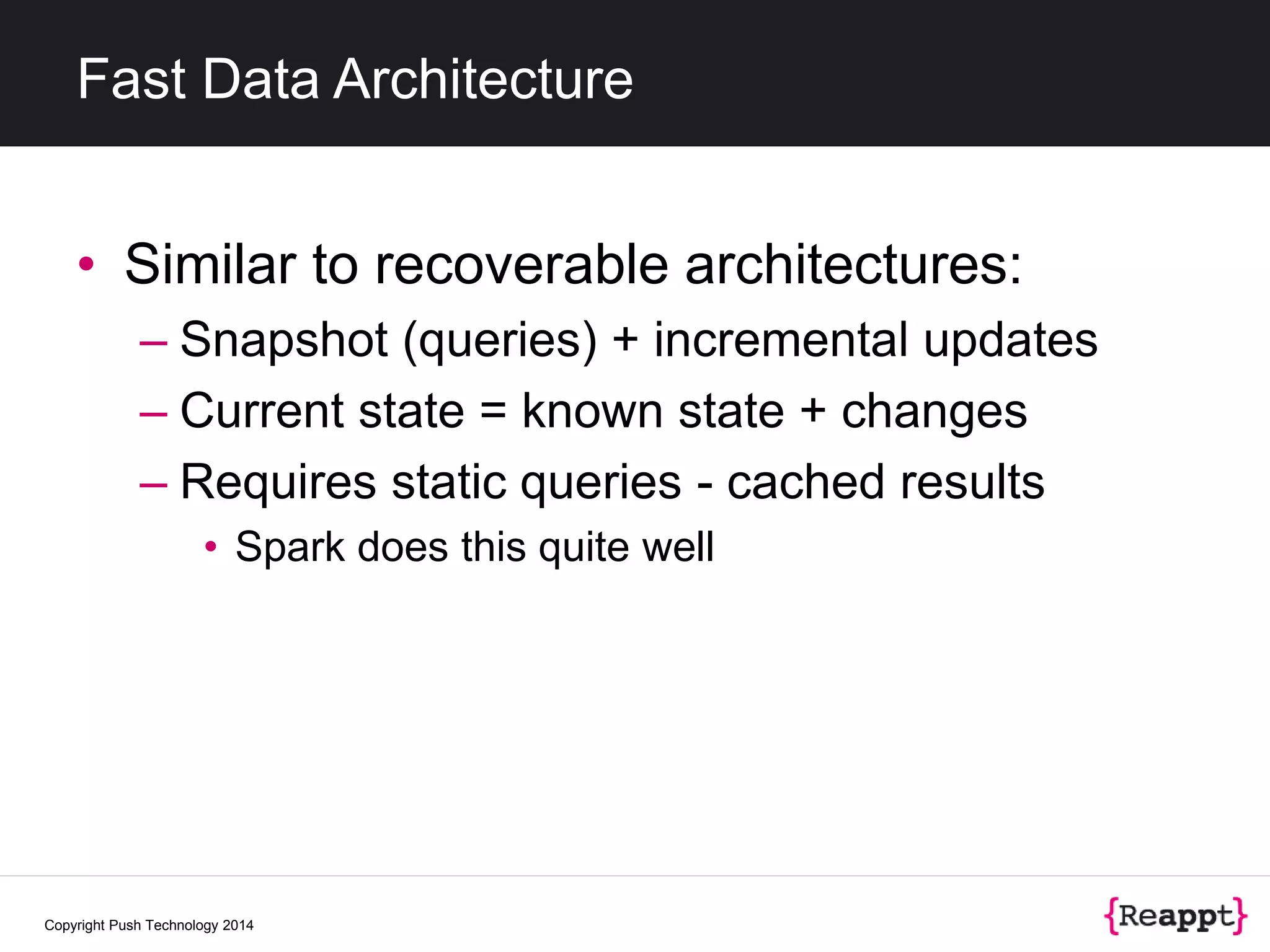 Fast Data Architecture

• Similar to recoverable architectures:

– Snapshot (queries) + incremental updates

– Current state = known state + changes

– Requires static queries - cached results

• Spark does this quite well

Copyright Push Technology 2014

{Reappt}